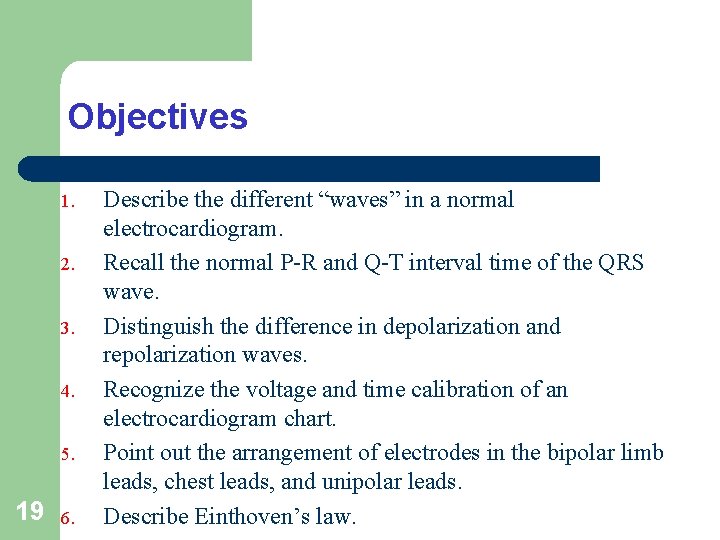 Objectives

1. Describe the different “waves” in a normal electrocardiogram.
2. Recall the normal P-R and Q-T interval time of the QRS wave.
3. Distinguish the difference in depolarization and repolarization waves.
4. Recognize the voltage and time calibration of an electrocardiogram chart.
5. Point out the arrangement of electrodes in the bipolar limb leads, chest leads, and unipolar leads.
6. Describe Einthoven’s law.

19